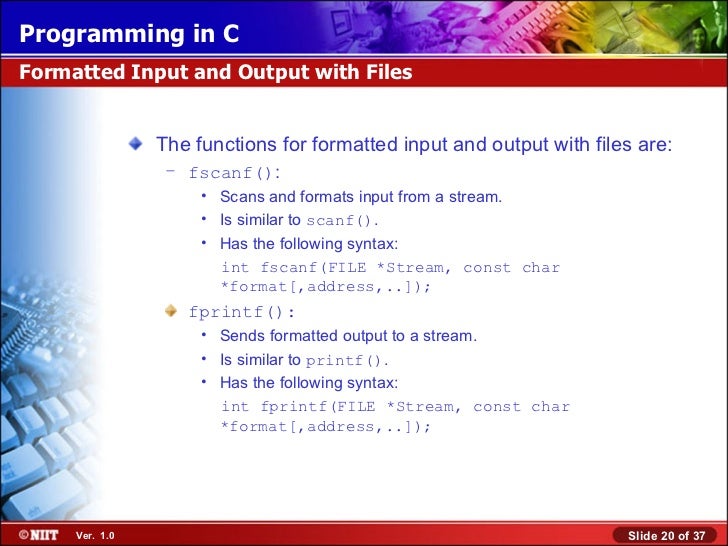 Programming in C

Formatted Input and Output with Files

The functions for formatted input and output with files are:

– fscanf():

• Scans and formats input from a stream.

• Is similar to scanf().

• Has the following syntax:

int fscanf(FILE *Stream, const char *format[,address,..]);

fprintf():

• Sends formatted output to a stream.

• Is similar to printf().

• Has the following syntax:

int fprintf(FILE *Stream, const char *format[,address,..]);

©NIIT Ver. 1.0

Slide 20 of 37